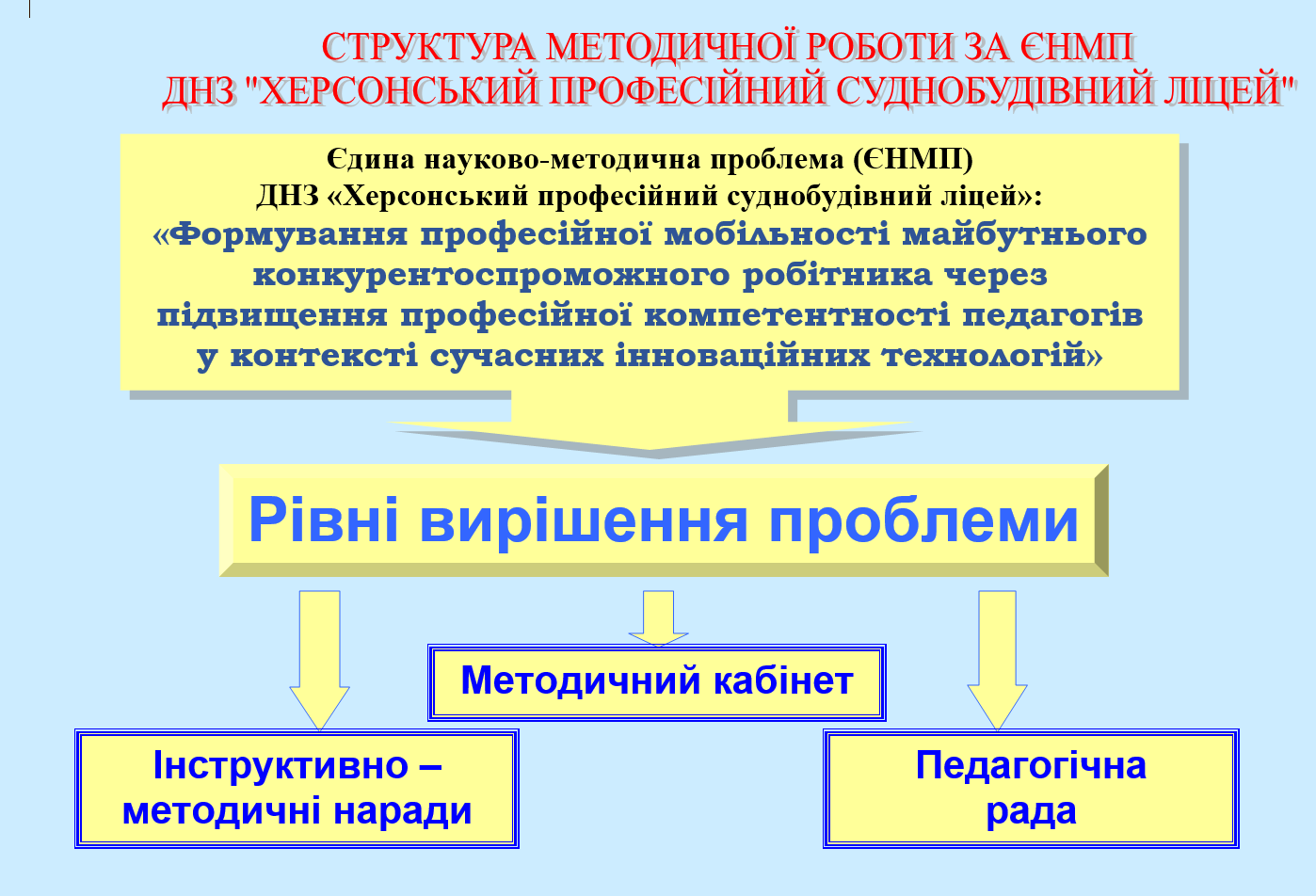 СТРУКТУРА МЕТОДИЧНОЇ РОБОТИ ЗА ЄНМП
ДНЗ "ХЕРСОНСЬКИЙ ПРОФЕСІЙНИЙ СУДНОБУДІВНИЙ ЛІЦЕЙ"

Єдина науково-методична проблема (ЄНМП)
ДНЗ «Херсонський професійний суднобудівний ліцей»:
«Формування професійної мобільності майбутнього конкурентоспроможного робітника через підвищення професійної компетентності педагогів у контексті сучасних інноваційних технологій»

Рівні вирішення проблеми

Методичний кабінет

Інструктивно – методичні наради

Педагогічна рада